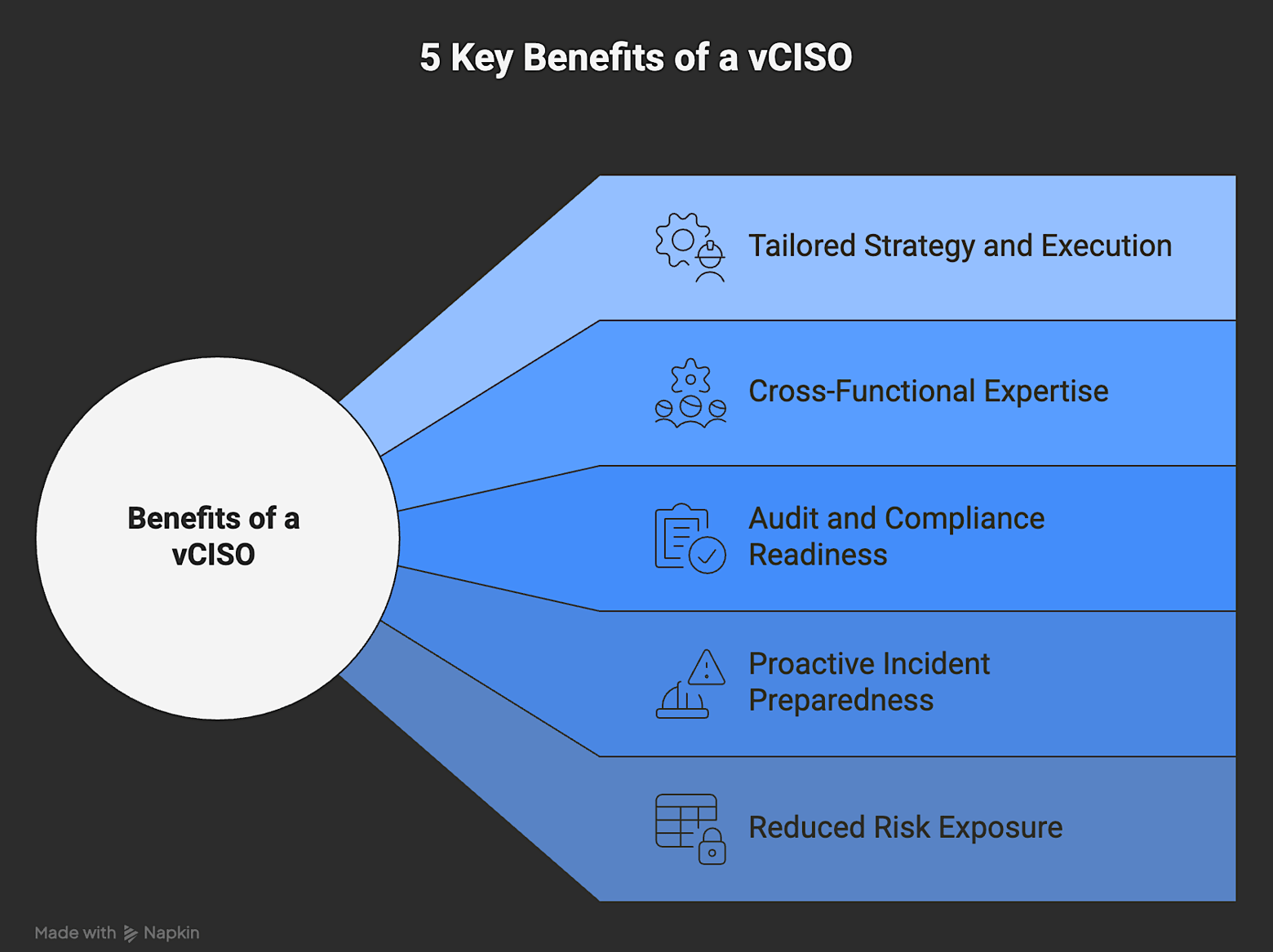 5 Key Benefits of a vCISO

Benefits of a vCISO

Tailored Strategy and Execution

Cross-Functional Expertise

Audit and Compliance Readiness

Proactive Incident Preparedness

Reduced Risk Exposure

Made with Napkin